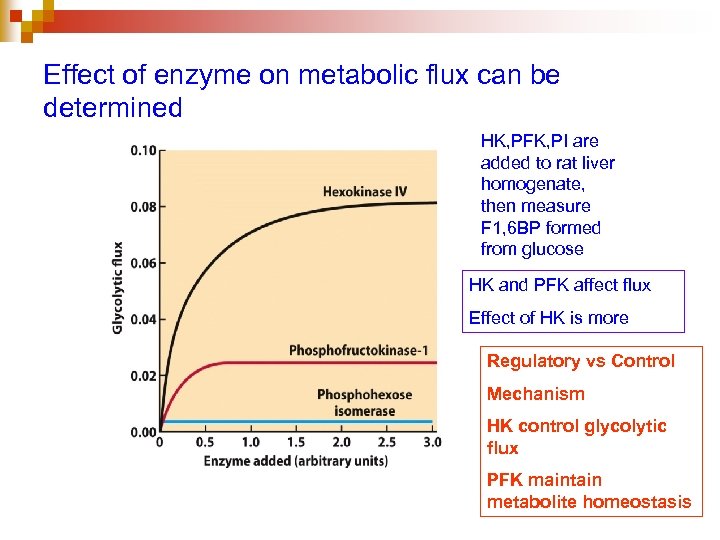 Effect of enzyme on metabolic flux can be determined

0.10
0.08
0.06
0.04
0.02
0.00
Glycolytic flux
Hexokinase IV
Phosphofructokinase-1
Phosphohexose isomerase
0
0.5
1.0
1.5
2.0
2.5
3.0
Enzyme added (arbitrary units)

HK,PFK,PI are added to rat liver homogenate, then measure F1,6BP formed from glucose

HK and PFK affect flux

Effect of HK is more

Regulatory vs Control

Mechanism

HK control glycolytic flux

PFK maintain metabolite homeostasis